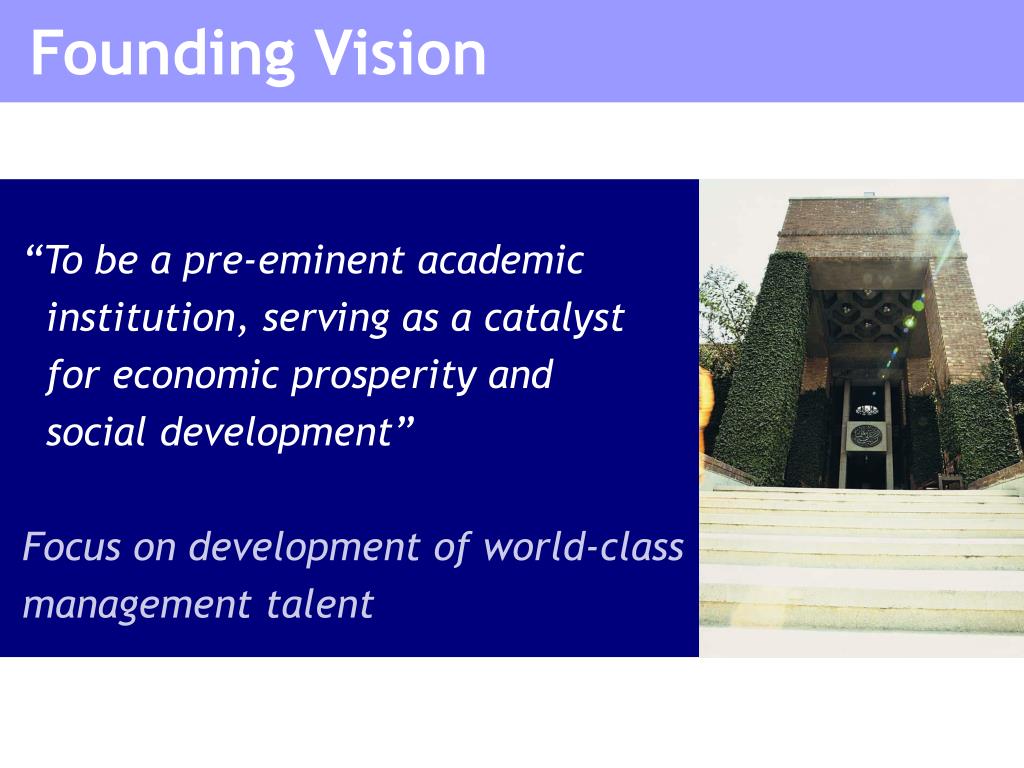 Founding Vision

“To be a pre-eminent academic institution, serving as a catalyst for economic prosperity and social development”

Focus on development of world-class management talent